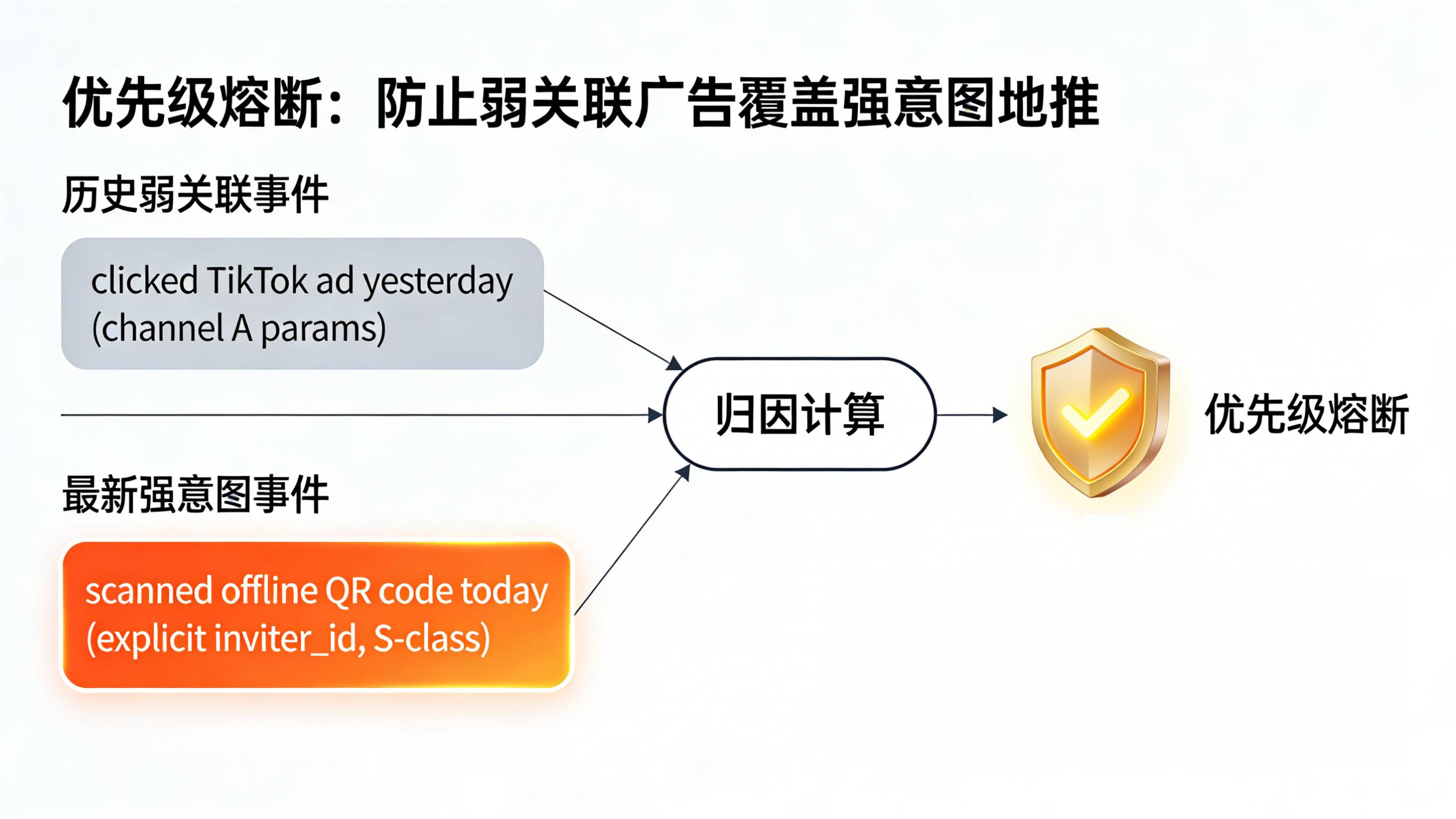 优先级熔断：防止弱关联广告覆盖强意图地推

历史弱关联事件

clicked TikTok ad yesterday (channel A params)

归因计算

优先级熔断

最新强意图事件

scanned offline QR code today (explicit inviter_id, S-class)